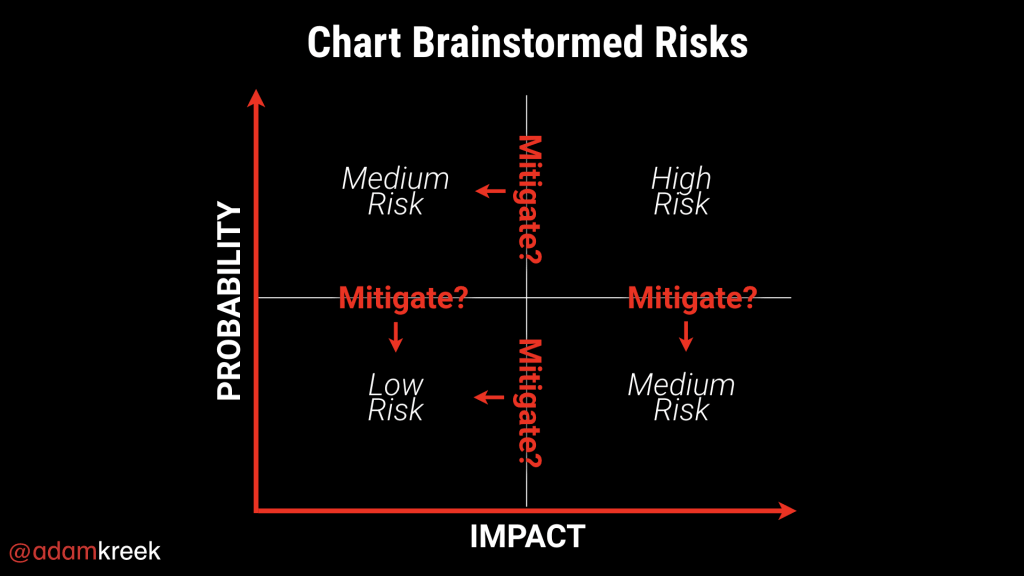 Chart Brainstormed Risks

PROBABILITY

Medium Risk

Mitigate?

High Risk

Mitigate?

Mitigate?

Low Risk

Mitigate?

Medium Risk

IMPACT

@adamkreek